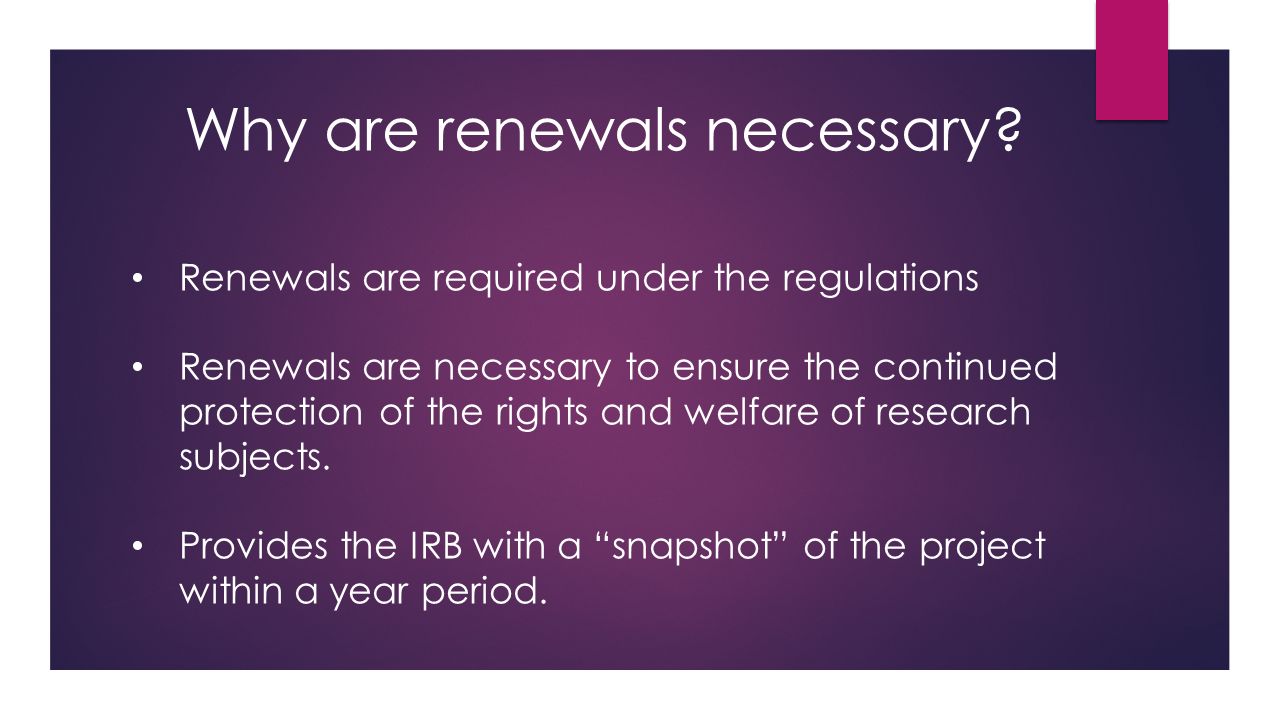 Why are renewals necessary?

• Renewals are required under the regulations

• Renewals are necessary to ensure the continued protection of the rights and welfare of research subjects.

• Provides the IRB with a “snapshot” of the project within a year period.